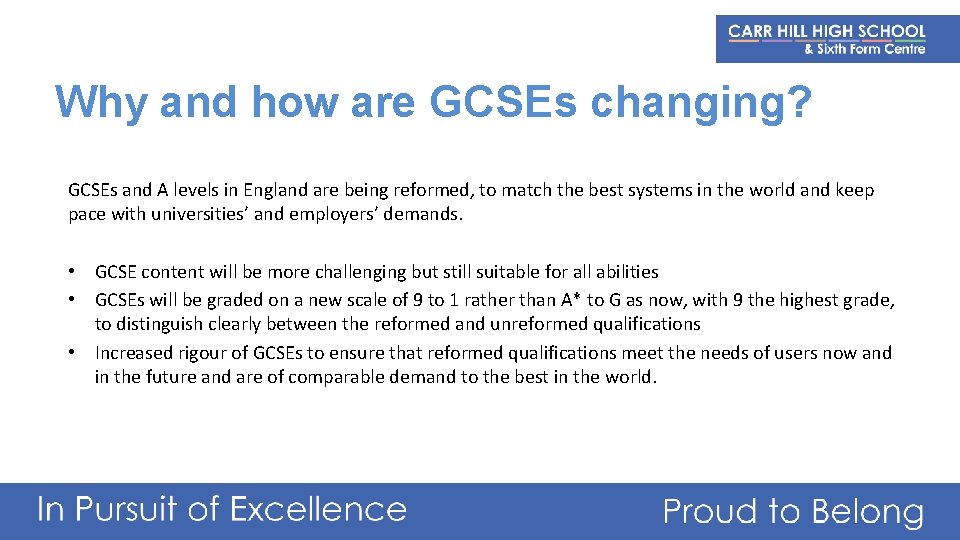 CARR HILL HIGH SCHOOL
& Sixth Form Centre

Why and how are GCSEs changing?

GCSEs and A levels in England are being reformed, to match the best systems in the world and keep pace with universities' and employers' demands.

• GCSE content will be more challenging but still suitable for all abilities
• GCSEs will be graded on a new scale of 9 to 1 rather than A* to G as now, with 9 the highest grade, to distinguish clearly between the reformed and unreformed qualifications
• Increased rigour of GCSEs to ensure that reformed qualifications meet the needs of users now and in the future and are of comparable demand to the best in the world.

In Pursuit of Excellence

Proud to Belong